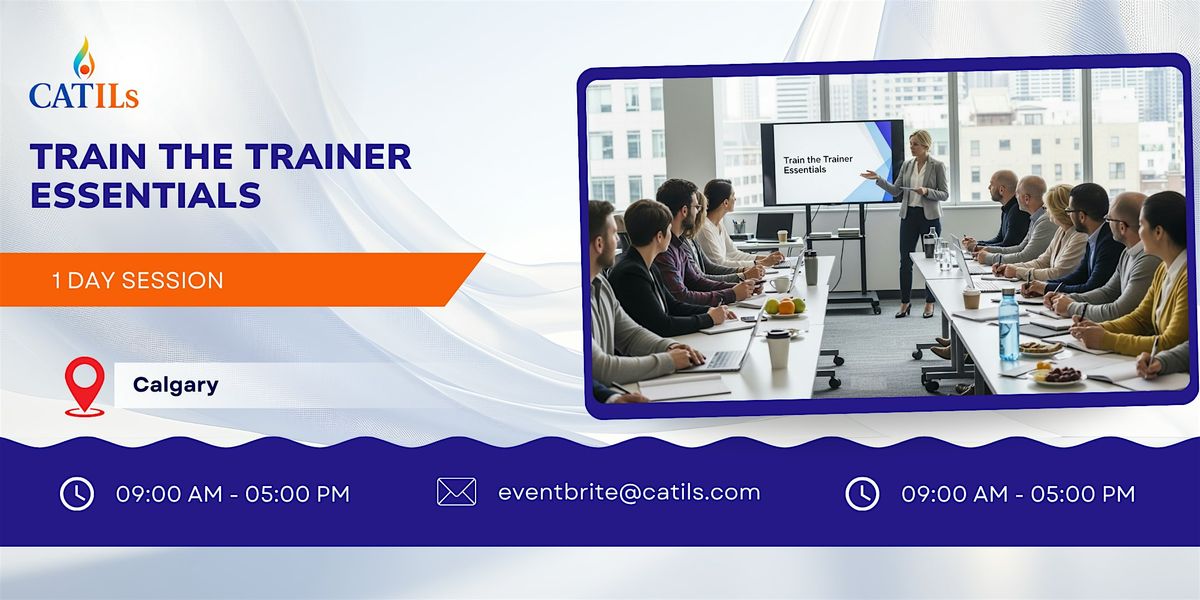 CATILs

TRAIN THE TRAINER ESSENTIALS

1 DAY SESSION

Calgary

Train the Trainer Essentials

09:00 AM - 05:00 PM

eventbrite@catils.com

09:00 AM - 05:00 PM